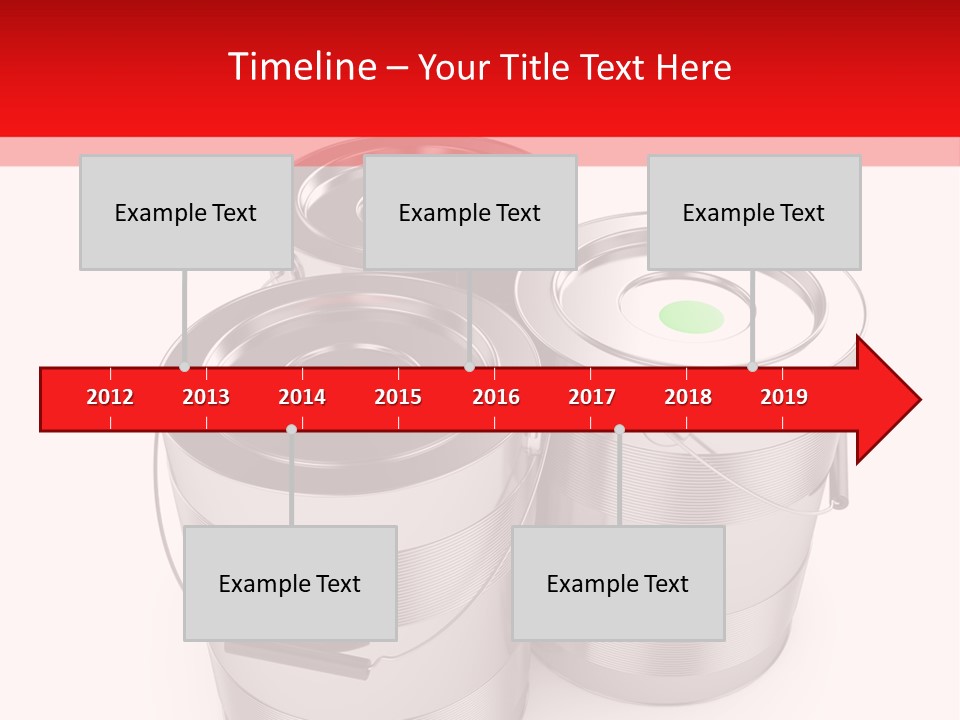 Timeline – Your Title Text Here

Example Text

Example Text

Example Text

2012 2013 2014 2015 2016 2017 2018 2019

Example Text

Example Text